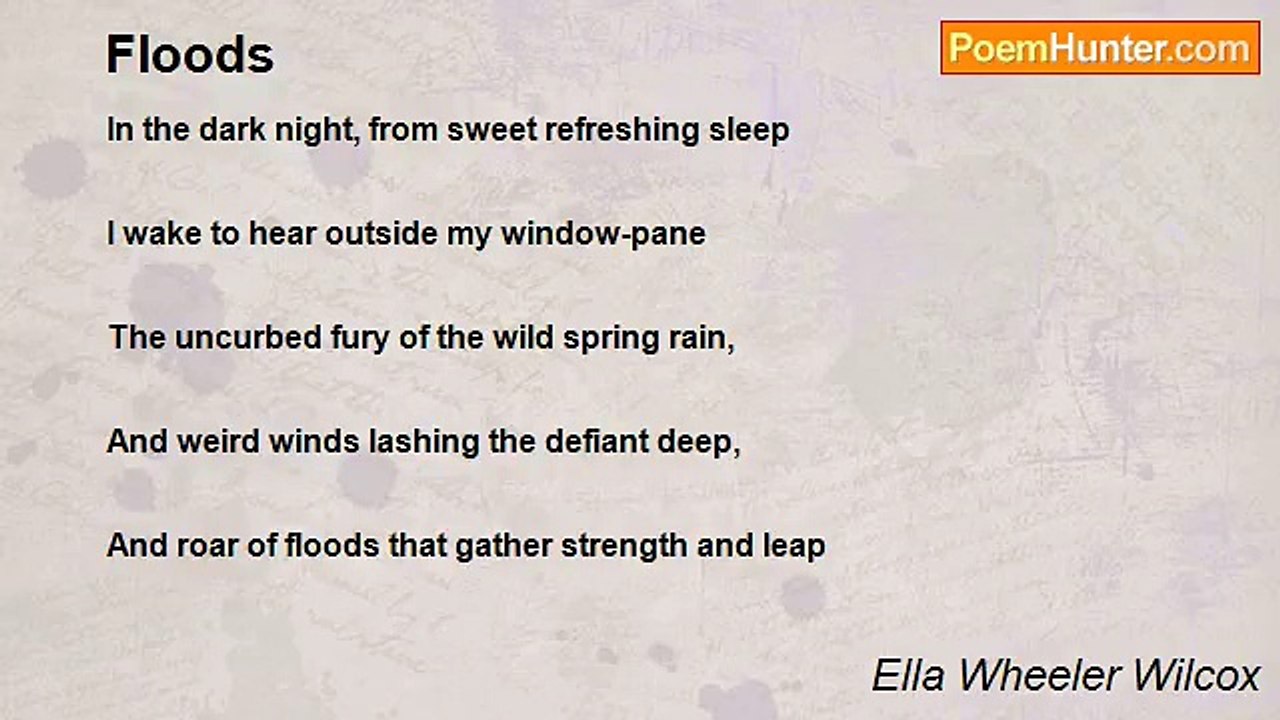 Floods

PoemHunter.com

In the dark night, from sweet refreshing sleep

I wake to hear outside my window-pane

The uncurbed fury of the wild spring rain,

And weird winds lashing the defiant deep,

And roar of floods that gather strength and leap

Ella Wheeler Wilcox